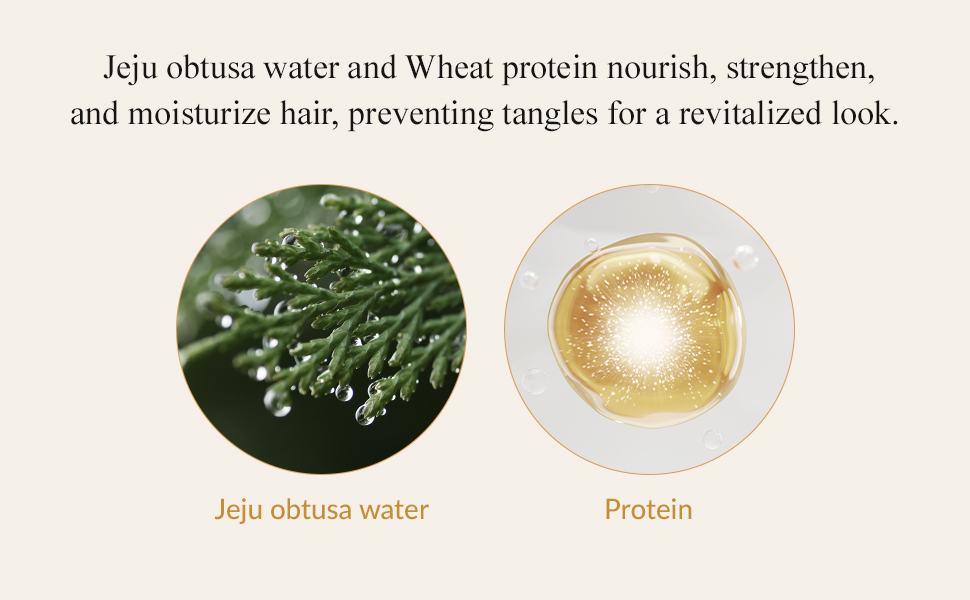 Jeju obtusa water and Wheat protein nourish, strengthen, and moisturize hair, preventing tangles for a revitalized look.

Jeju obtusa water

Protein